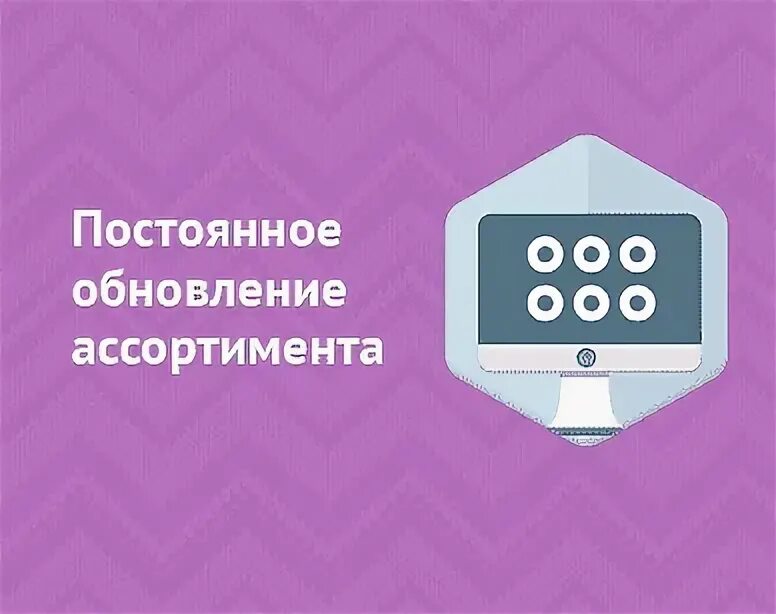 Постоянное обновление ассортимента